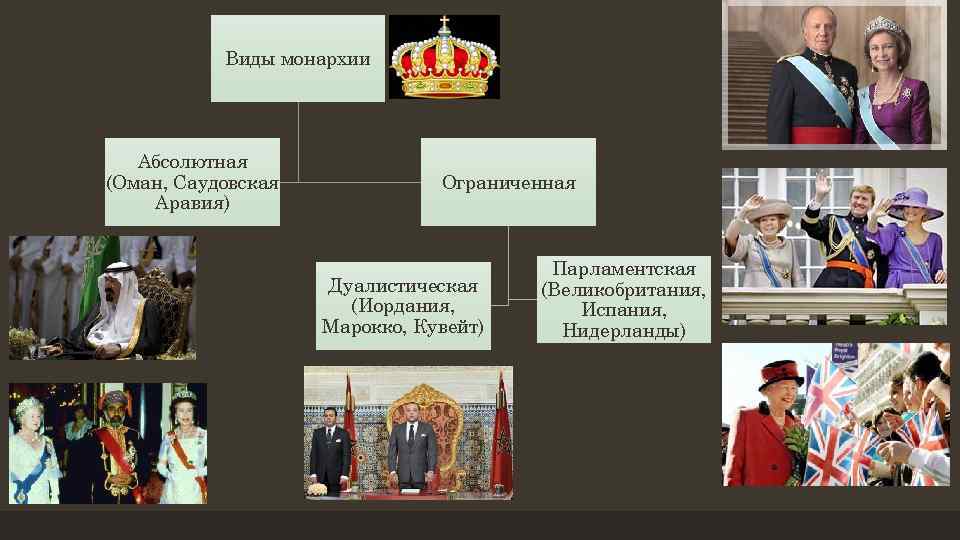 Виды монархии

Абсолютная (Оман, Саудовская Аравия)

Ограниченная

Дуалистическая (Иордания, Марокко, Кувейт)

Парламентская (Великобритания, Испания, Нидерланды)